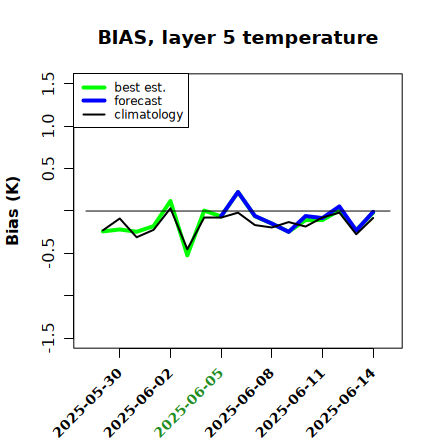 BIAS, layer 5 temperature

best est.
forecast
climatology

Bias (K)

1.5
1.0
0.5
-0.5
-1.5

2025-05-30
2025-06-02
2025-06-05
2025-06-08
2025-06-11
2025-06-14